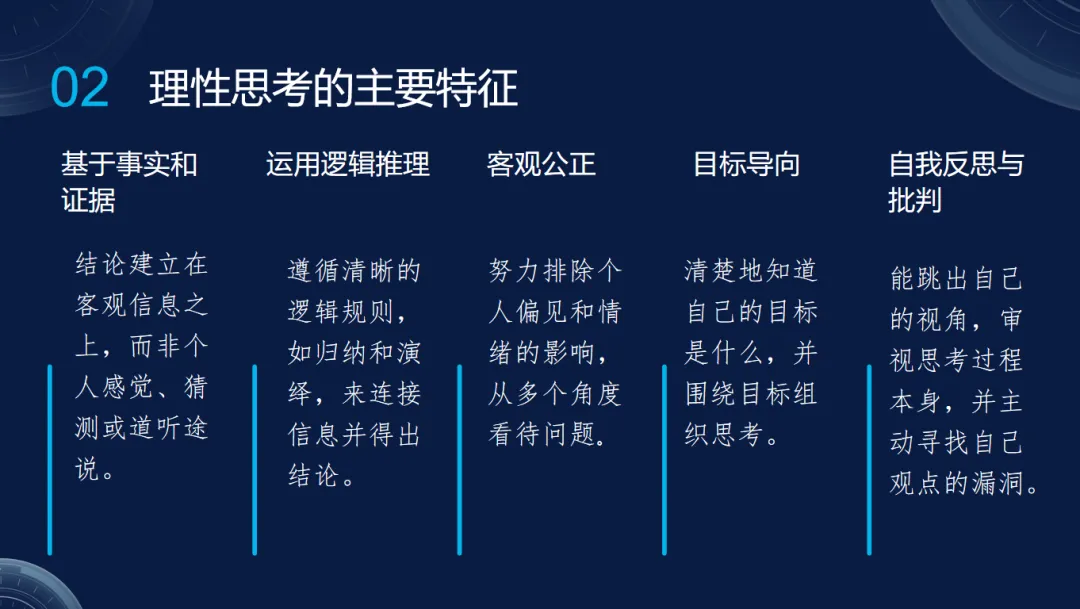 02 理性思考的主要特征

基于事实和证据

结论建立在客观信息之上，而非个人感觉、猜测或道听途说。

运用逻辑推理

遵循清晰的逻辑规则，如归纳和演绎，来连接信息并得出结论。

客观公正

努力排除个人偏见和情绪的影响，从多个角度看待问题。

目标导向

清楚地知道自己的目标是什么，并围绕目标组织思考。

自我反思与批判

能跳出自己的视角，审视思考过程本身，并主动寻找自己观点的漏洞。